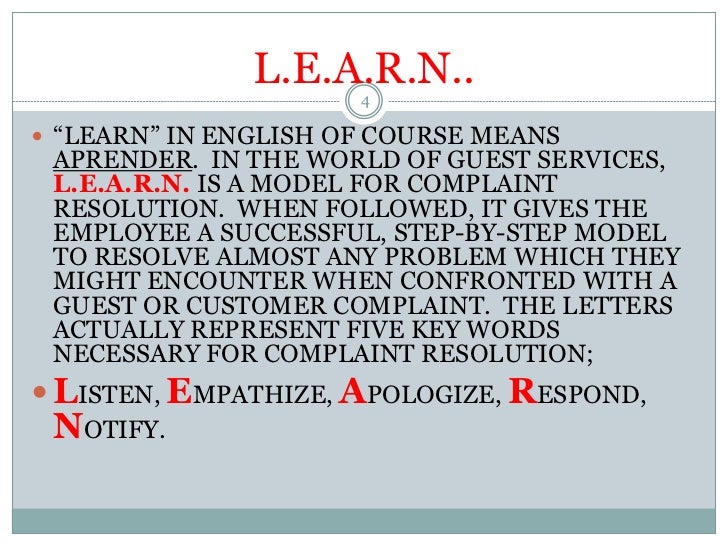 L.E.A.R.N..

4

“LEARN” IN ENGLISH OF COURSE MEANS APRENDER. IN THE WORLD OF GUEST SERVICES, L.E.A.R.N. IS A MODEL FOR COMPLAINT RESOLUTION. WHEN FOLLOWED, IT GIVES THE EMPLOYEE A SUCCESSFUL, STEP-BY-STEP MODEL TO RESOLVE ALMOST ANY PROBLEM WHICH THEY MIGHT ENCOUNTER WHEN CONFRONTED WITH A GUEST OR CUSTOMER COMPLAINT. THE LETTERS ACTUALLY REPRESENT FIVE KEY WORDS NECESSARY FOR COMPLAINT RESOLUTION;

LISTEN, EMPATHIZE, APOLOGIZE, RESPOND, NOTIFY.